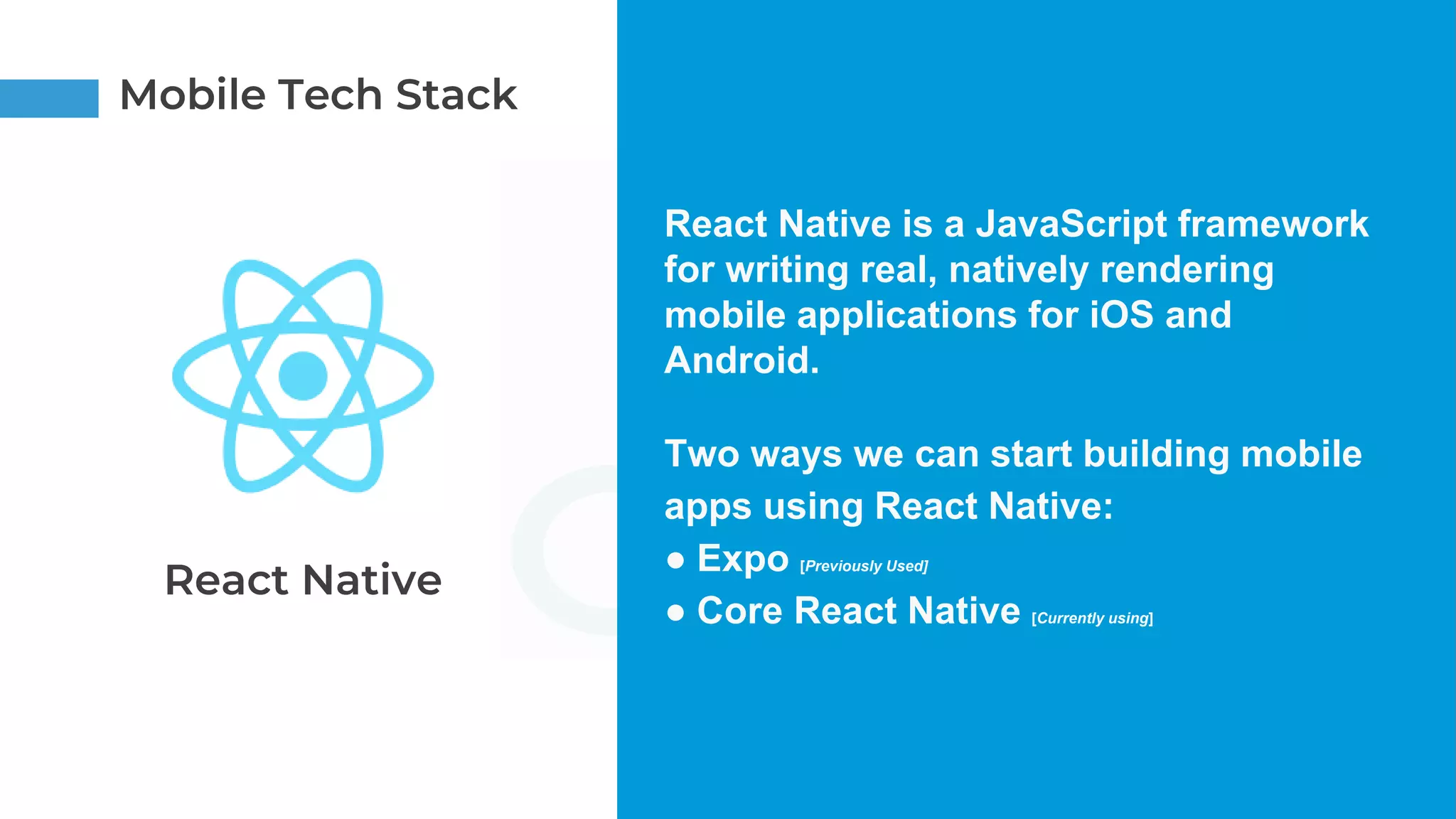 Mobile Tech Stack

React Native

React Native is a JavaScript framework for writing real, natively rendering mobile applications for iOS and Android.

Two ways we can start building mobile apps using React Native:

● Expo [Previously Used]
● Core React Native [Currently using]